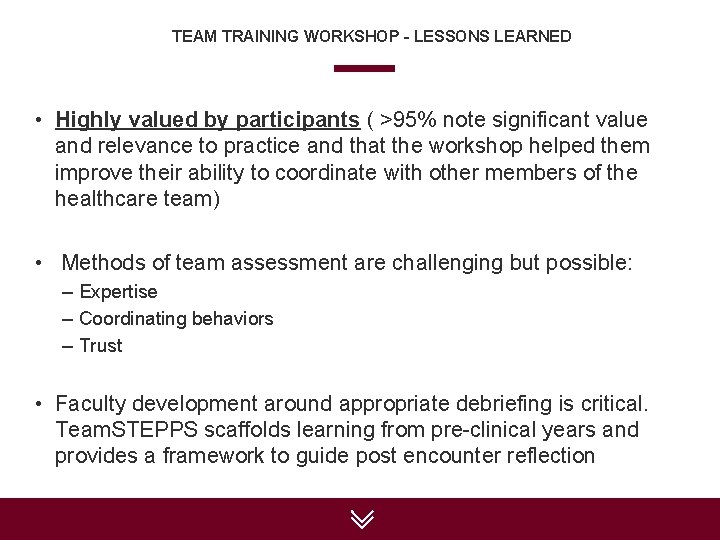 TEAM TRAINING WORKSHOP - LESSONS LEARNED

• Highly valued by participants ( >95% note significant value and relevance to practice and that the workshop helped them improve their ability to coordinate with other members of the healthcare team)

• Methods of team assessment are challenging but possible:
– Expertise
– Coordinating behaviors
– Trust

• Faculty development around appropriate debriefing is critical. TeamSTEPPS scaffolds learning from pre-clinical years and provides a framework to guide post encounter reflection